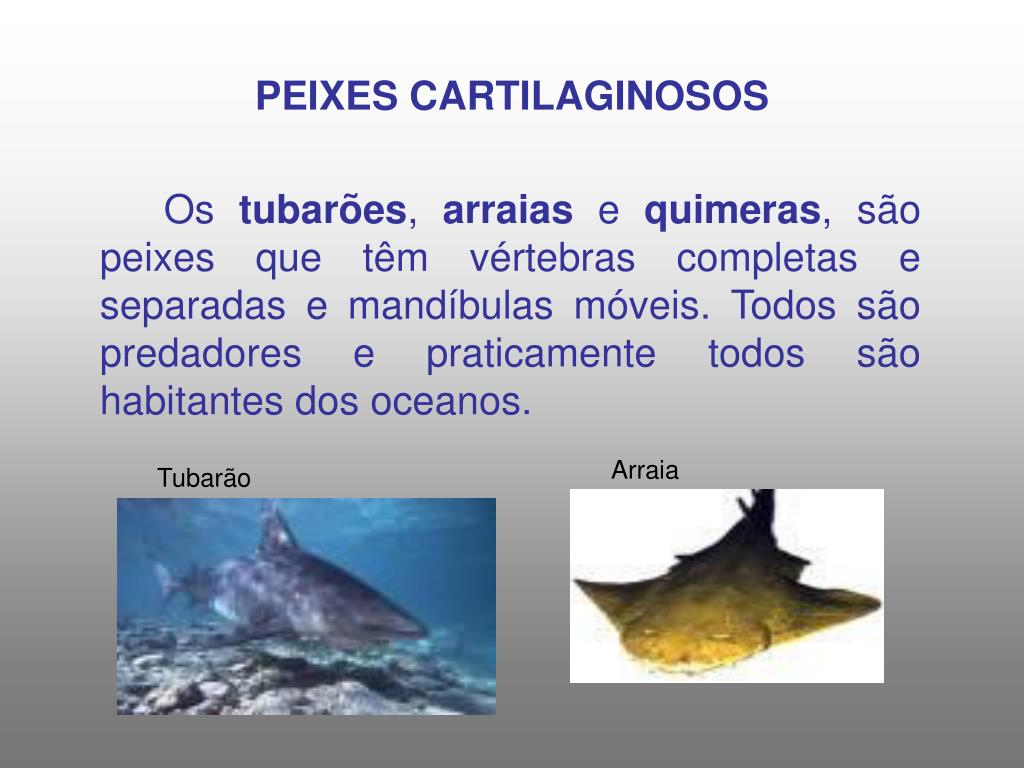 PEIXES CARTILAGINOSOS

Os tubarões, arraias e quimeras, são peixes que têm vértebras completas e separadas e mandíbulas móveis. Todos são predadores e praticamente todos são habitantes dos oceanos.

Tubarão

Arraia